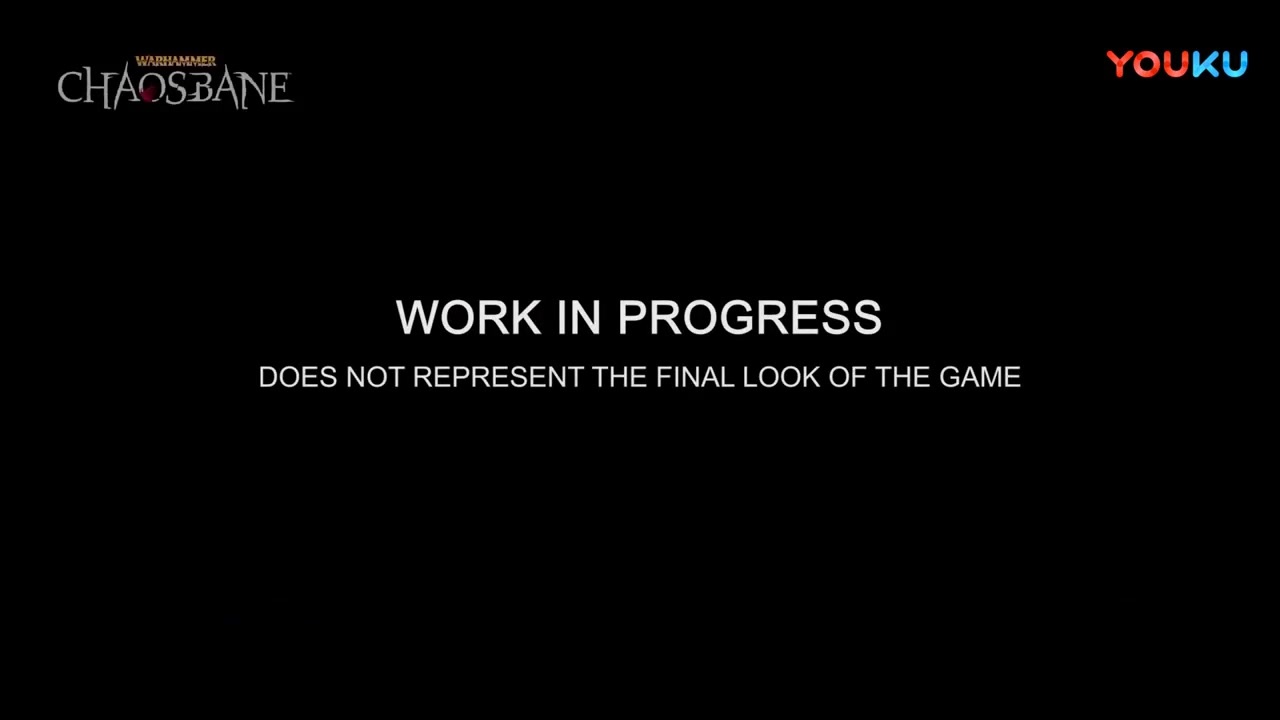 WARHAMMER
CHAOSBANE

YOUKU

WORK IN PROGRESS

DOES NOT REPRESENT THE FINAL LOOK OF THE GAME